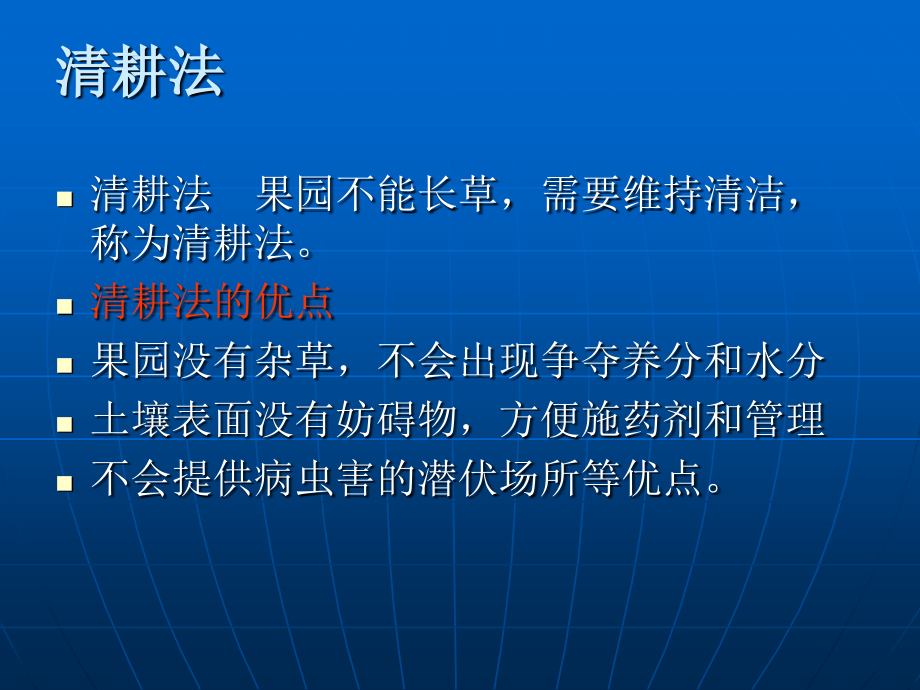 清耕法

- 清耕法　果园不能长草，需要维持清洁，称为清耕法。
- 清耕法的优点
- 果园没有杂草，不会出现争夺养分和水分
- 土壤表面没有妨碍物，方便施药剂和管理
- 不会提供病虫害的潜伏场所等优点。